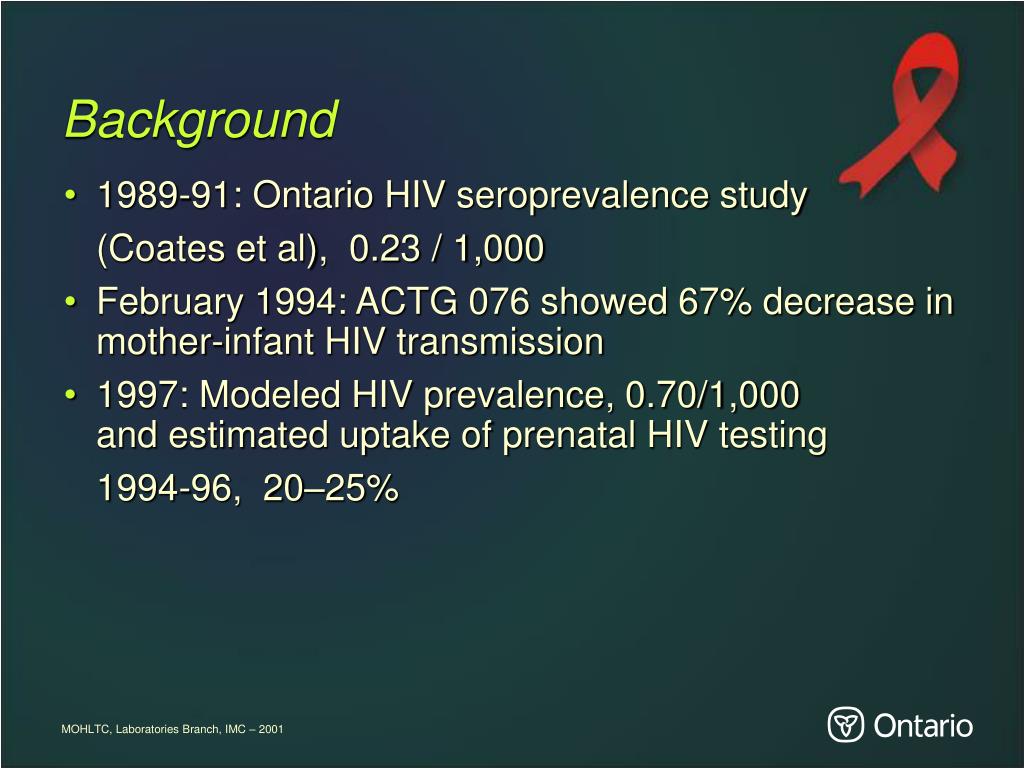 Background

• 1989-91: Ontario HIV seroprevalence study (Coates et al), 0.23 / 1,000

• February 1994: ACTG 076 showed 67% decrease in mother-infant HIV transmission

• 1997: Modeled HIV prevalence, 0.70/1,000 and estimated uptake of prenatal HIV testing 1994-96, 20–25%

MOHLTC, Laboratories Branch, IMC – 2001

Ontario